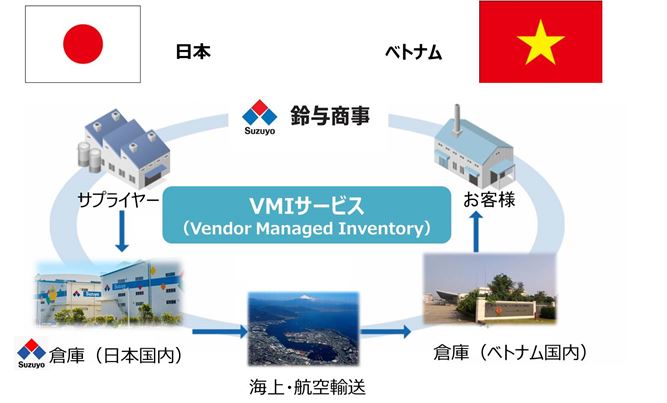 日本

ベトナム

Suzuyo 鈴与商事

サプライヤー

VMIサービス
（Vendor Managed Inventory）

お客様

Suzuyo

Suzuyo 倉庫（日本国内）

海上・航空輸送

倉庫（ベトナム国内）